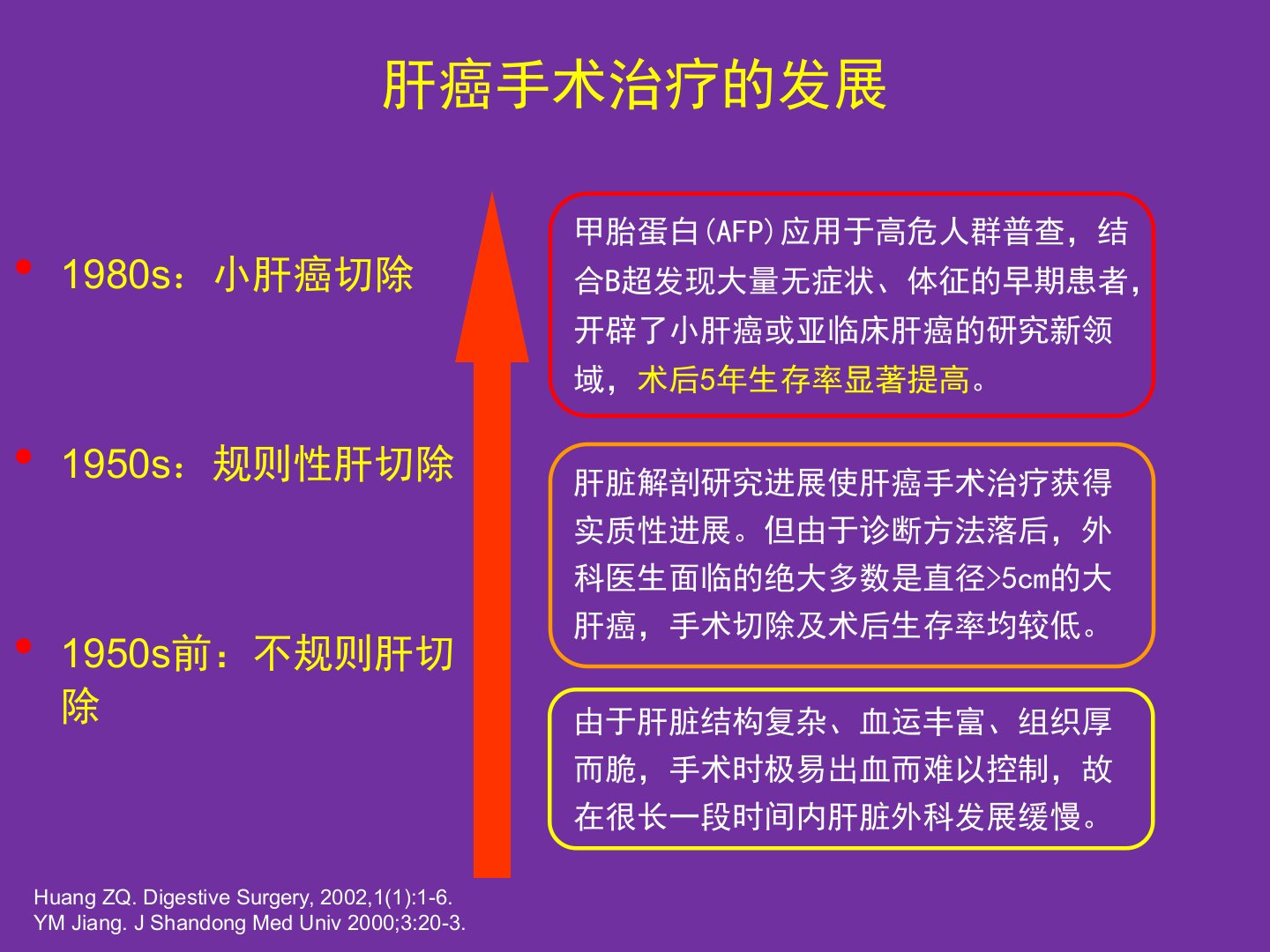 肝癌手术治疗的发展

• 1980s：小肝癌切除

• 1950s：规则性肝切除

• 1950s前：不规则肝切除

甲胎蛋白(AFP)应用于高危人群普查，结合B超发现大量无症状、体征的早期患者，开辟了小肝癌或亚临床肝癌的研究新领域，术后5年生存率显著提高。

肝脏解剖研究进展使肝癌手术治疗获得实质性进展。但由于诊断方法落后，外科医生面临的绝大多数是直径>5cm的大肝癌，手术切除及术后生存率均较低。

由于肝脏结构复杂、血运丰富、组织厚而脆，手术时极易出血而难以控制，故在很长一段时间内肝脏外科发展缓慢。

Huang ZQ. Digestive Surgery, 2002,1(1):1-6.
YM Jiang. J Shandong Med Univ 2000;3:20-3.